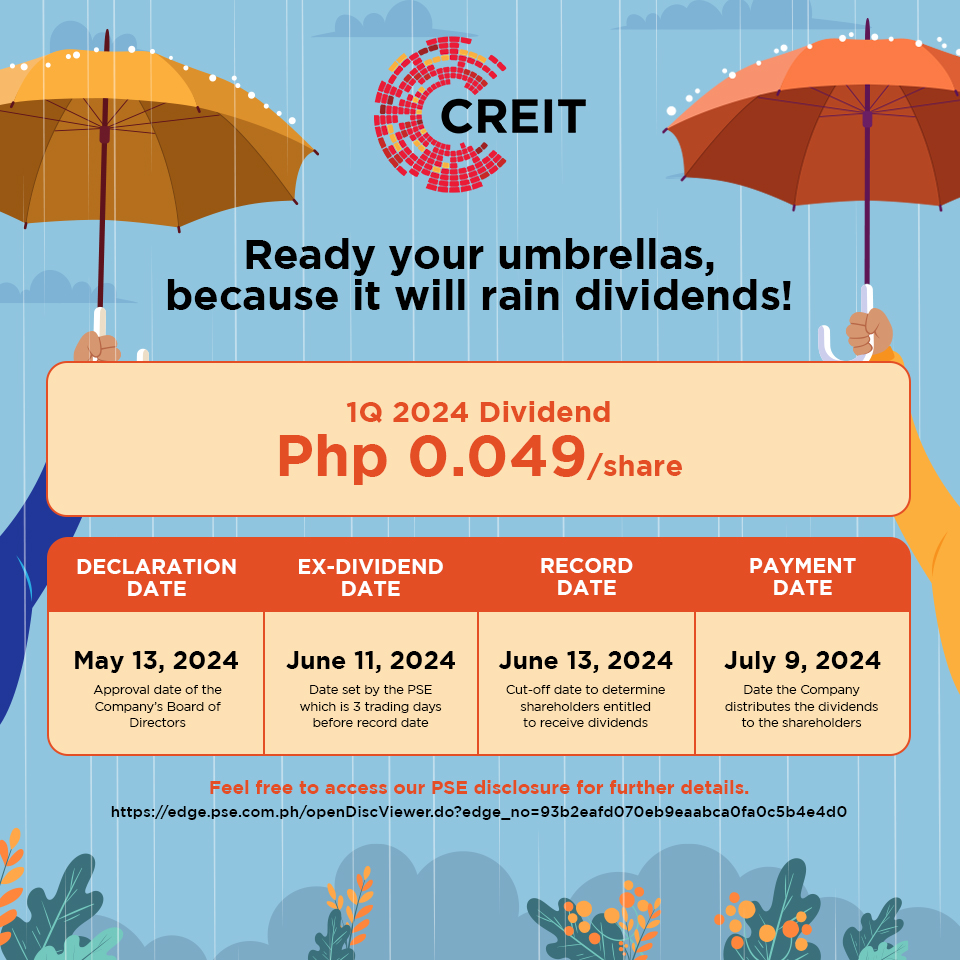 CREIT

Ready your umbrellas, because it will rain dividends!

1Q 2024 Dividend
Php 0.049/share

| DECLARATION DATE | EX-DIVIDEND DATE | RECORD DATE | PAYMENT DATE |
|---|---|---|---|
| May 13, 2024 Approval date of the Company's Board of Directors | June 11, 2024 Date set by the PSE which is 3 trading days before record date | June 13, 2024 Cut-off date to determine shareholders entitled to receive dividends | July 9, 2024 Date the Company distributes the dividends to the shareholders |

Feel free to access our PSE disclosure for further details.
https://edge.pse.com.ph/openDiscViewer.do?edge_no=93b2eafd070eb9eaabca0fa0c5b4e4d0